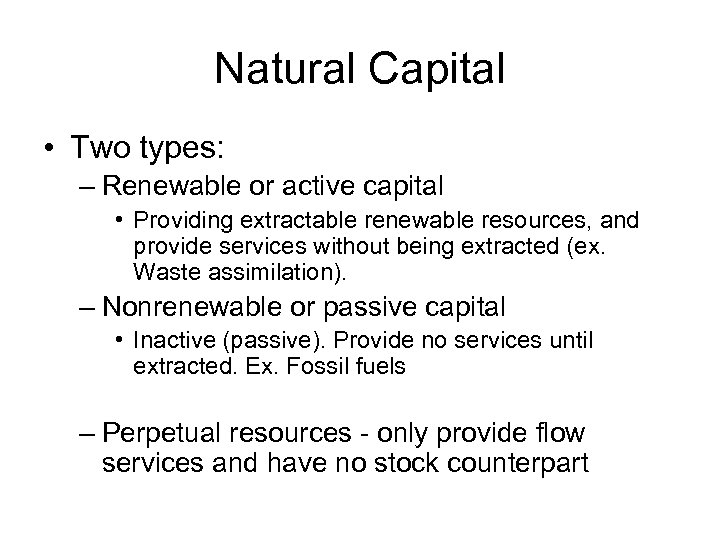 Natural Capital

• Two types:
– Renewable or active capital
• Providing extractable renewable resources, and provide services without being extracted (ex. Waste assimilation).
– Nonrenewable or passive capital
• Inactive (passive). Provide no services until extracted. Ex. Fossil fuels

– Perpetual resources - only provide flow services and have no stock counterpart